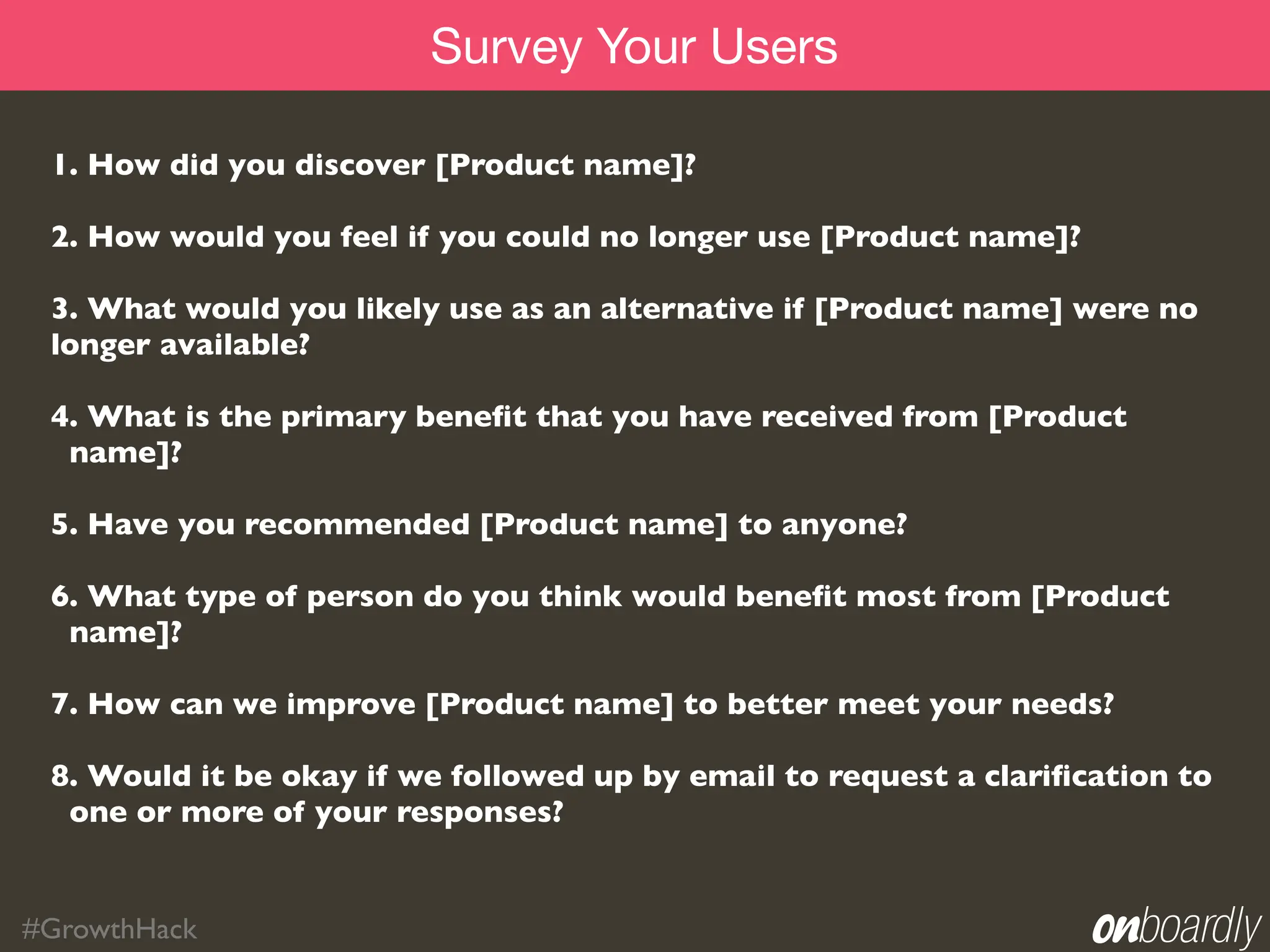 Survey Your Users

1. How did you discover [Product name]?

2. How would you feel if you could no longer use [Product name]?

3. What would you likely use as an alternative if [Product name] were no longer available?

4. What is the primary benefit that you have received from [Product name]?

5. Have you recommended [Product name] to anyone?

6. What type of person do you think would benefit most from [Product name]?

7. How can we improve [Product name] to better meet your needs?

8. Would it be okay if we followed up by email to request a clarification to one or more of your responses?

#GrowthHack

onboardly